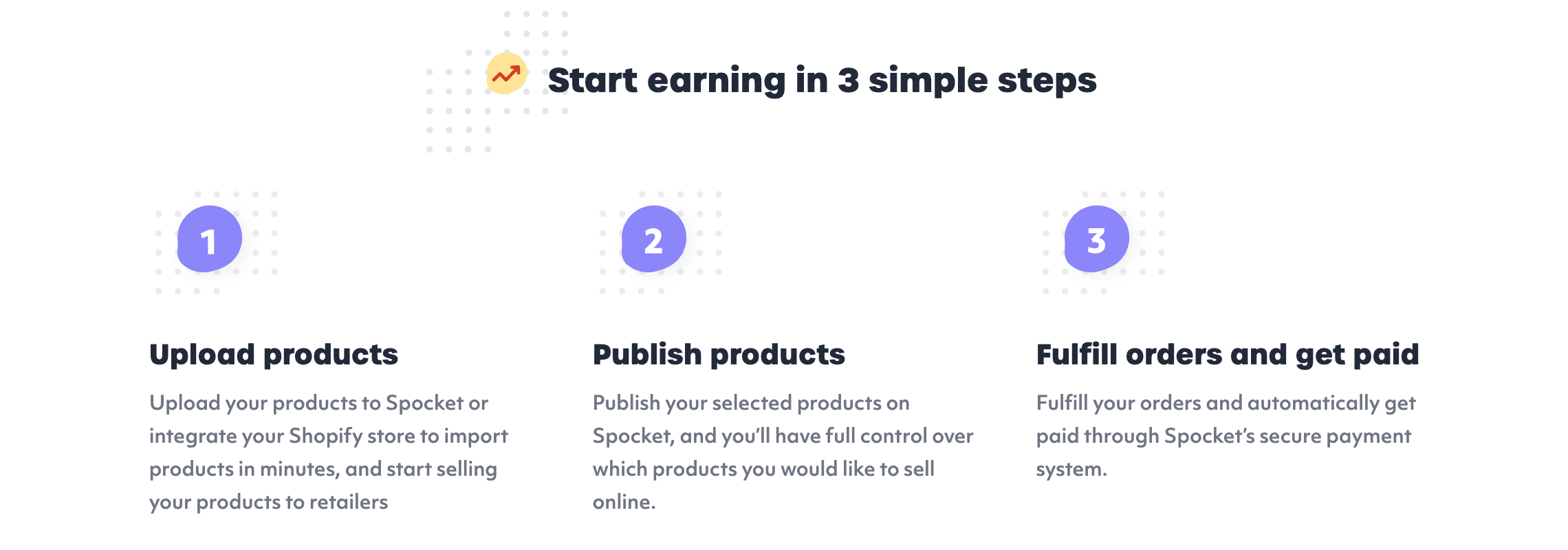 Start earning in 3 simple steps

1

Upload products

Upload your products to Spocket or integrate your Shopify store to import products in minutes, and start selling your products to retailers

2

Publish products

Publish your selected products on Spocket, and you'll have full control over which products you would like to sell online.

3

Fulfill orders and get paid

Fulfill your orders and automatically get paid through Spocket's secure payment system.